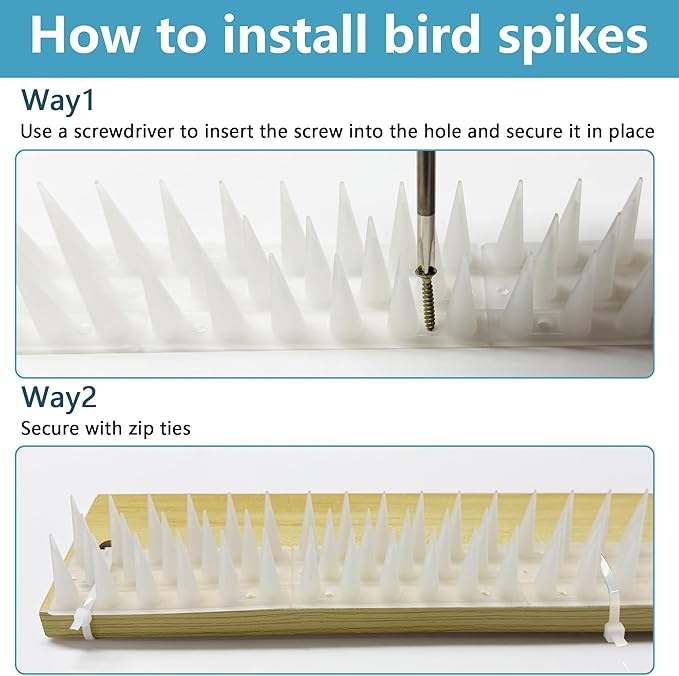 How to install bird spikes

Way1

Use a screwdriver to insert the screw into the hole and secure it in place

Way2

Secure with zip ties